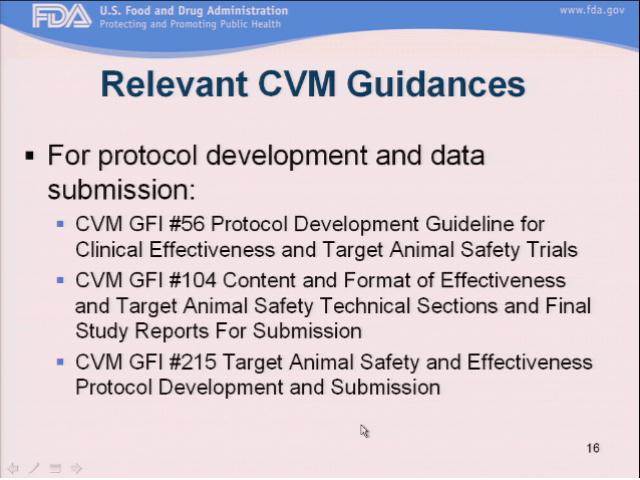 FDA U.S. Food and Drug Administration
Protecting and Promoting Public Health

www.fda.gov

Relevant CVM Guidances

▪ For protocol development and data submission:

▪ CVM GFI #56 Protocol Development Guideline for Clinical Effectiveness and Target Animal Safety Trials

▪ CVM GFI #104 Content and Format of Effectiveness and Target Animal Safety Technical Sections and Final Study Reports For Submission

▪ CVM GFI #215 Target Animal Safety and Effectiveness Protocol Development and Submission

16